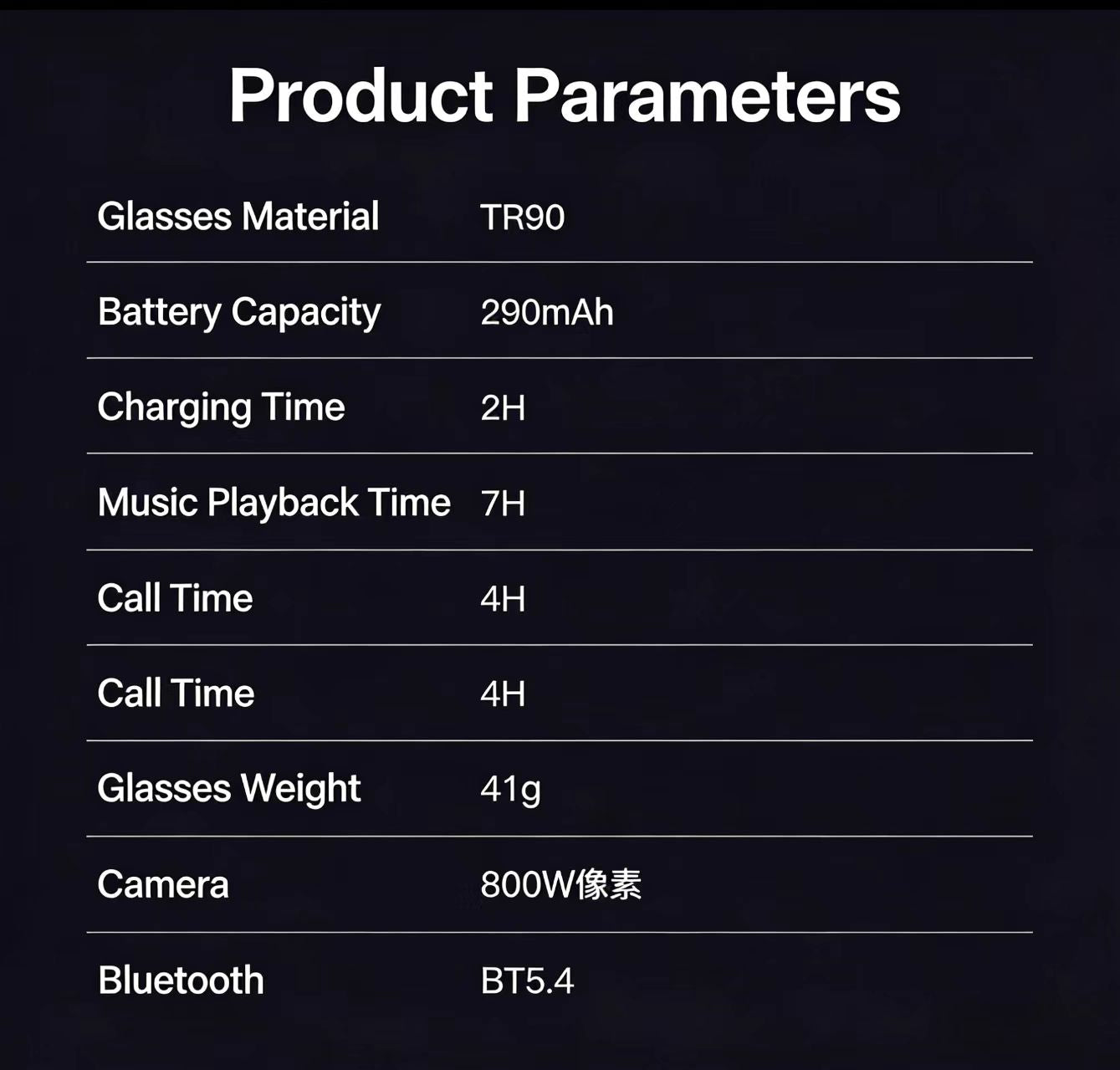 Product Parameters

| Glasses Material | TR90 |
|---|---|
| Battery Capacity | 290mAh |
| Charging Time | 2H |
| Music Playback Time | 7H |
| Call Time | 4H |
| Call Time | 4H |
| Glasses Weight | 41g |
| Camera | 800W像素 |
| Bluetooth | BT5.4 |